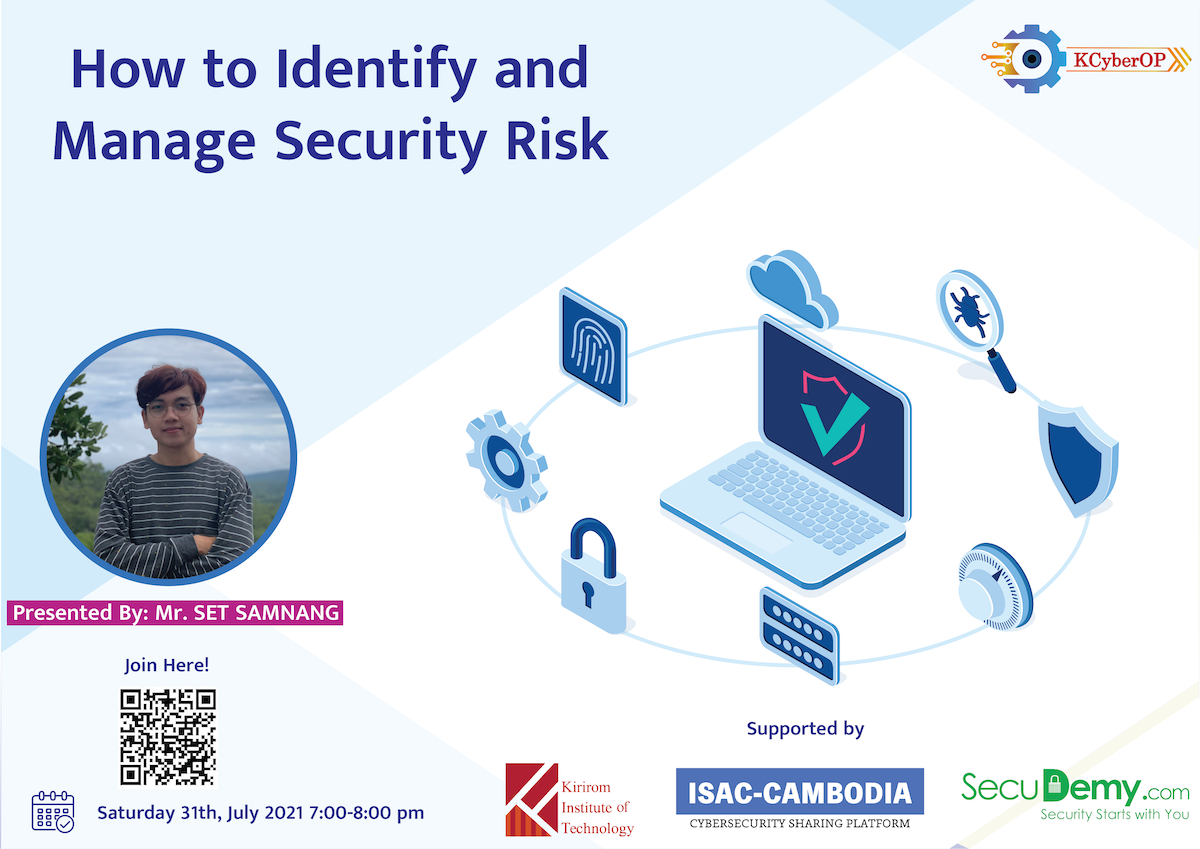 How to Identify and Manage Security Risk

KCyberOP

Presented By: Mr. SET SAMNANG

Join Here!

Saturday 31th, July 2021 7:00-8:00 pm

Supported by

Kirirom Institute of Technology

ISAC-CAMBODIA
CYBERSECURITY SHARING PLATFORM

SecuDemy.com
Security Starts with You